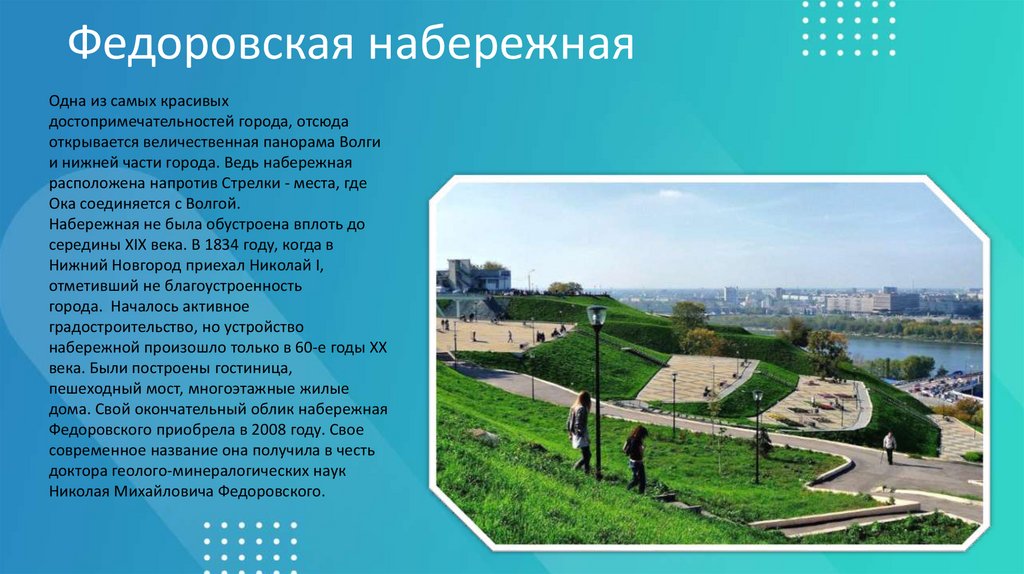 Федоровская набережная

Одна из самых красивых достопримечательностей города, отсюда открывается величественная панорама Волги и нижней части города. Ведь набережная расположена напротив Стрелки - места, где Ока соединяется с Волгой.
Набережная не была обустроена вплоть до середины XIX века. В 1834 году, когда в Нижний Новгород приехал Николай I, отметивший не благоустроенность города. Началось активное градостроительство, но устройство набережной произошло только в 60-е годы XX века. Были построены гостиница, пешеходный мост, многоэтажные жилые дома. Свой окончательный облик набережная Федоровского приобрела в 2008 году. Свое современное название она получила в честь доктора геолого-минералогических наук Николая Михайловича Федоровского.